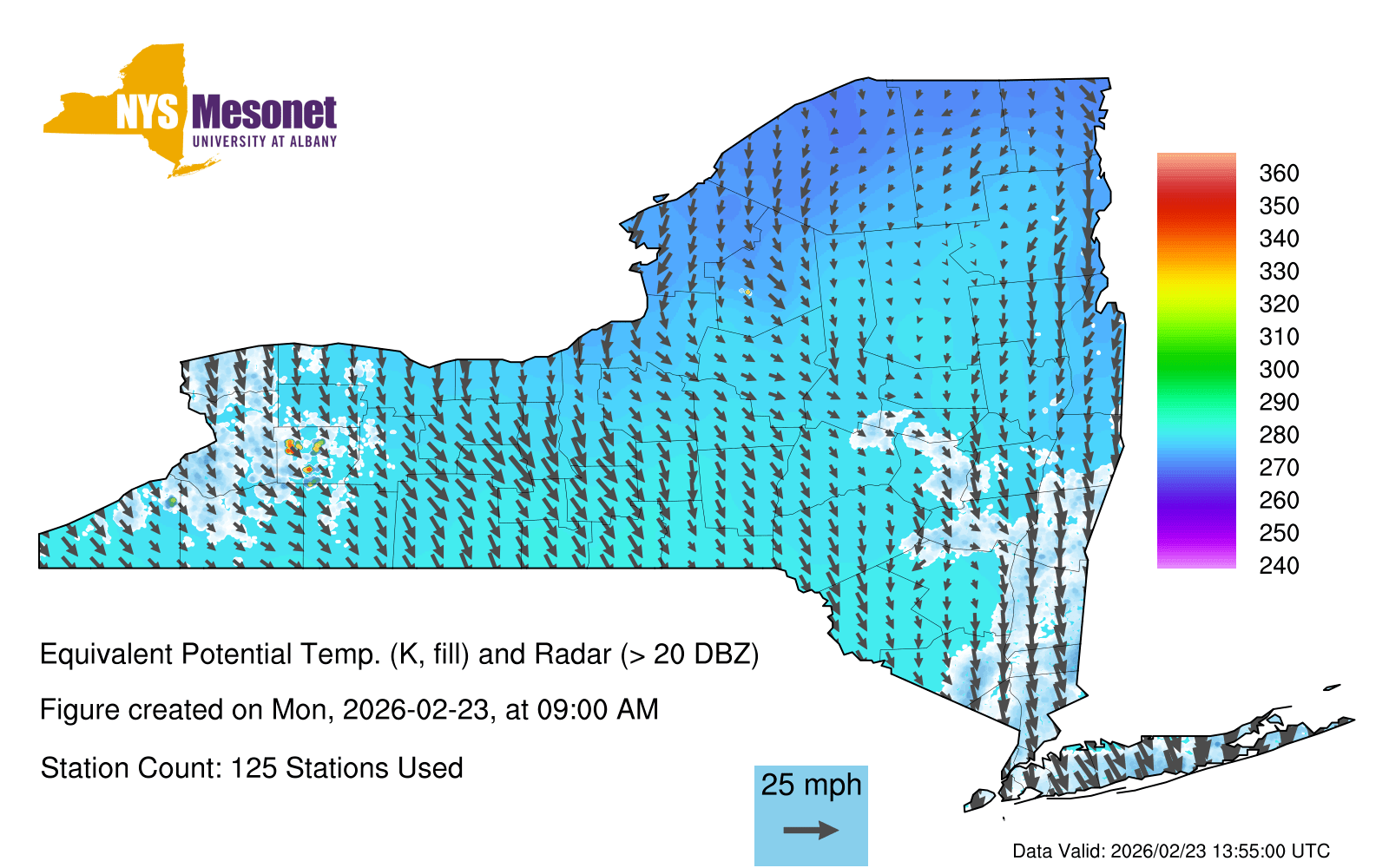 NYS Mesonet
UNIVERSITY AT ALBANY

360
350
340
330
320
310
300
290
280
270
260
250
240

Equivalent Potential Temp. (K, fill) and Radar (> 20 DBZ)

Figure created on Mon, 2026-02-23, at 09:00 AM

Station Count: 125 Stations Used

25 mph

Data Valid: 2026/02/23 13:55:00 UTC